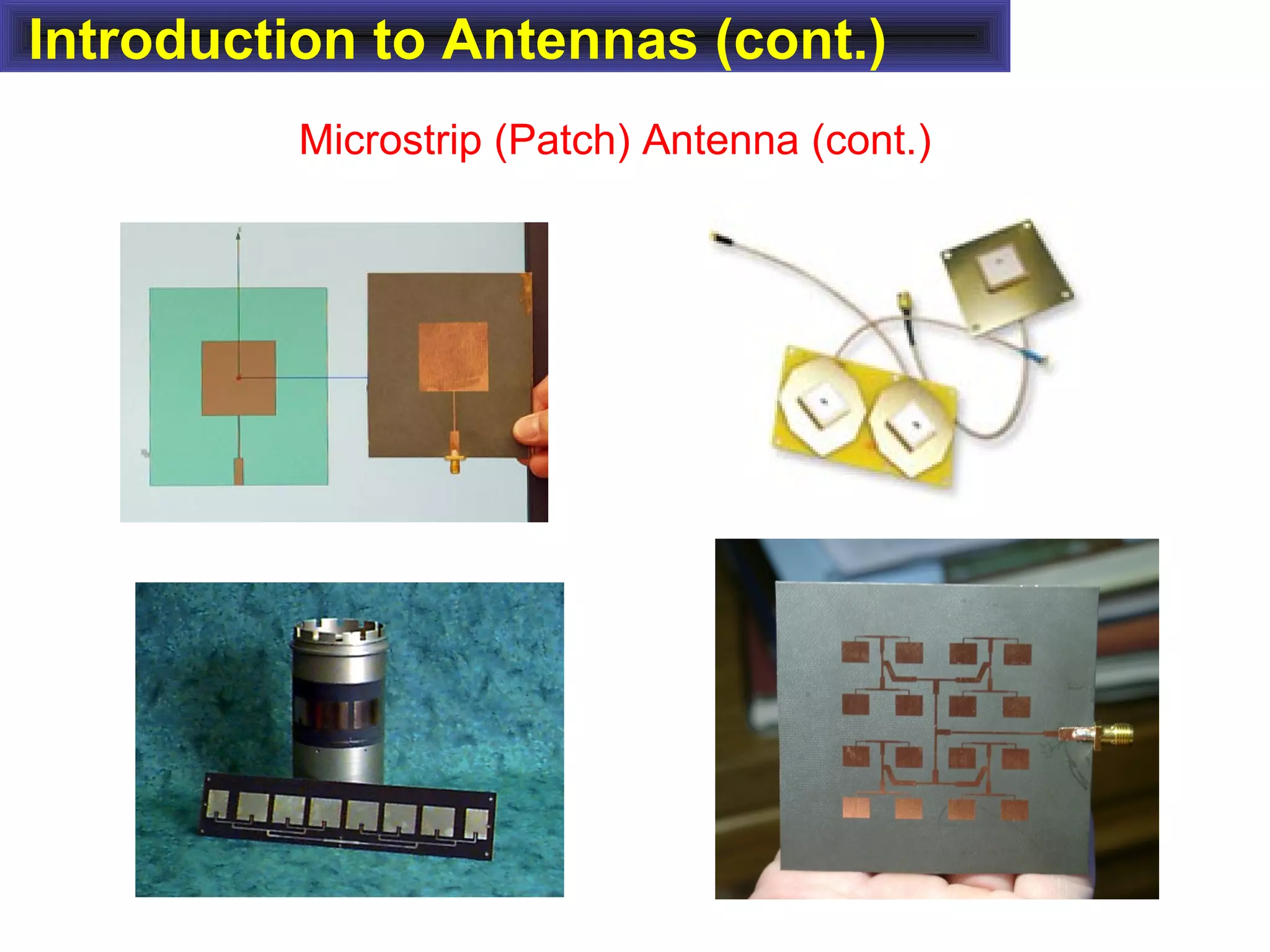 Introduction to Antennas (cont.)

Microstrip (Patch) Antenna (cont.)